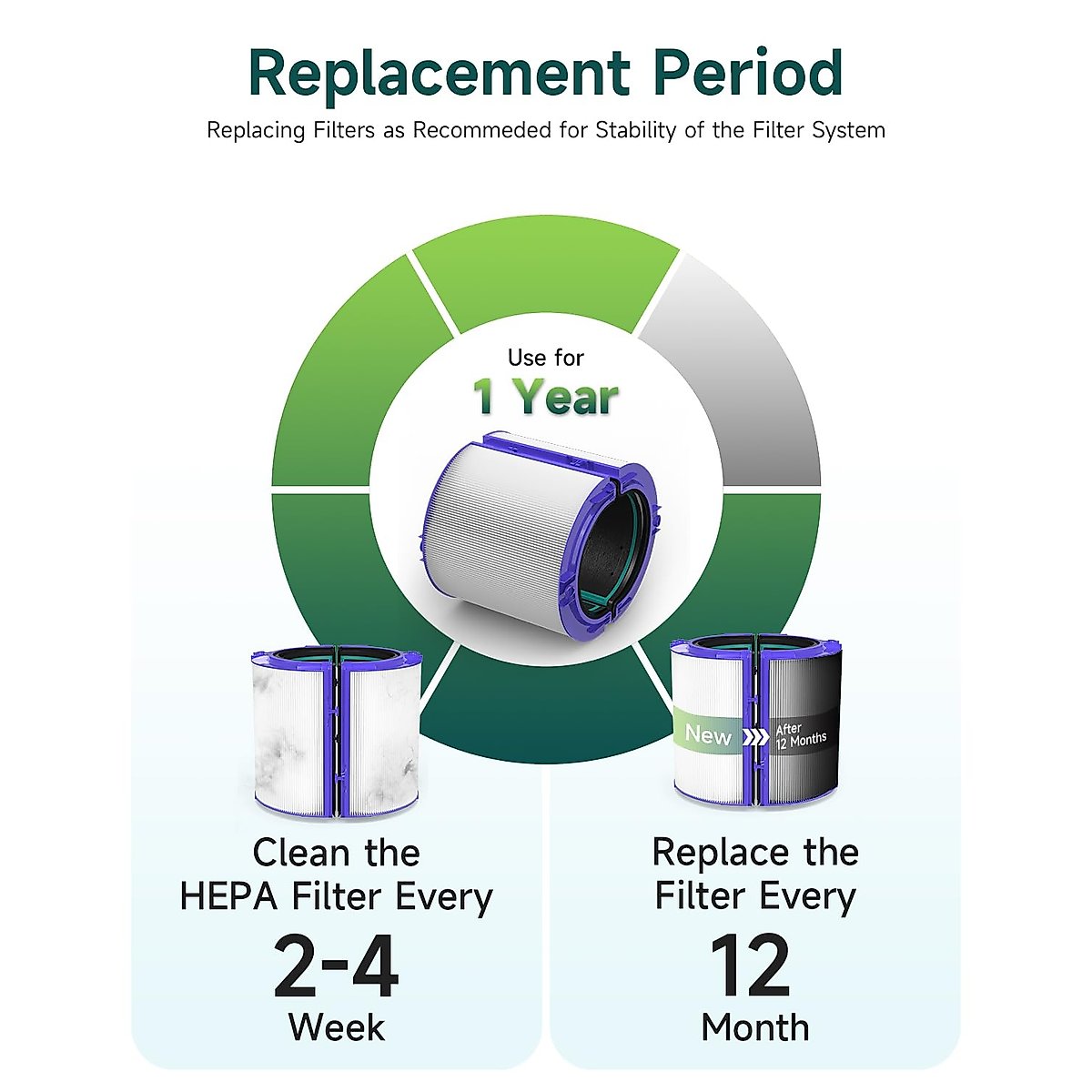 Replacement Period

Replacing Filters as Recommeded for Stability of the Filter System

Use for
1 Year

New
After 12 Months

Clean the HEPA Filter Every
2-4
Week

Replace the Filter Every
12
Month